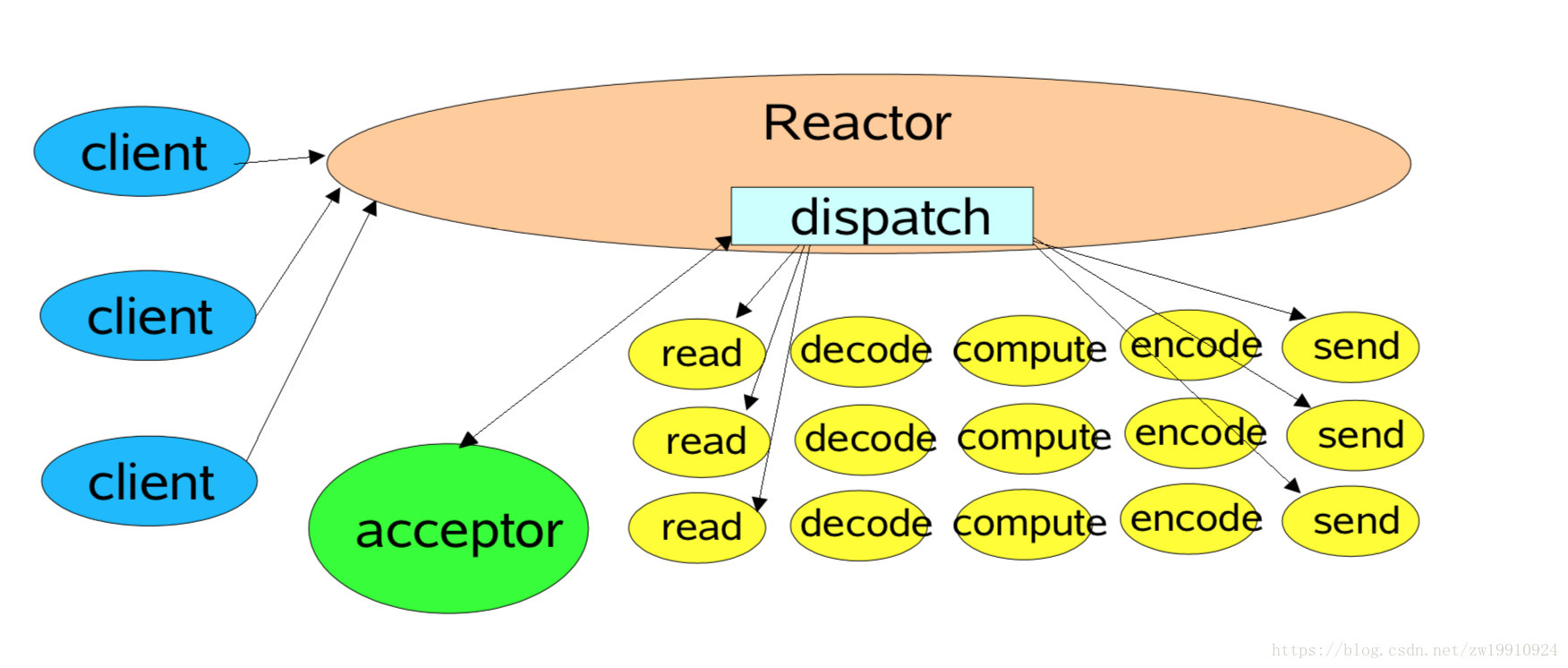 client

client

client

Reactor

dispatch

acceptor

read decode compute encode send

read decode compute encode send

read decode compute encode send

https://blog.csdn.net/zw19910924